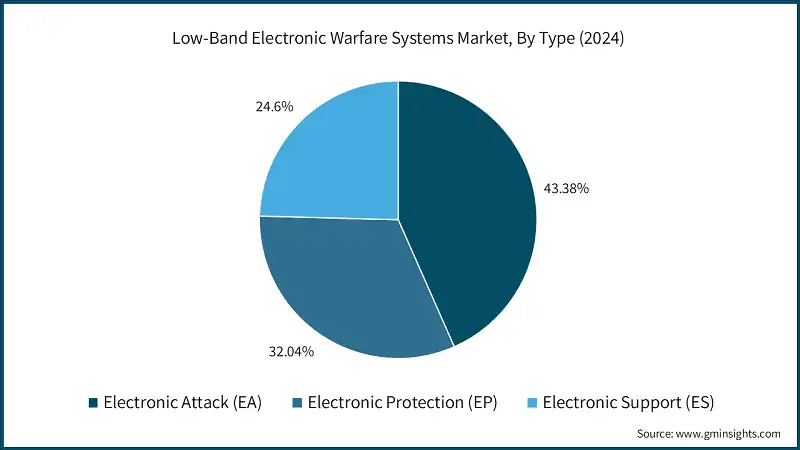 Low-Band Electronic Warfare Systems Market, By Type (2024)

24.6%

43.38%

32.04%

Electronic Attack (EA) Electronic Protection (EP) Electronic Support (ES)

Source: www.gminsights.com